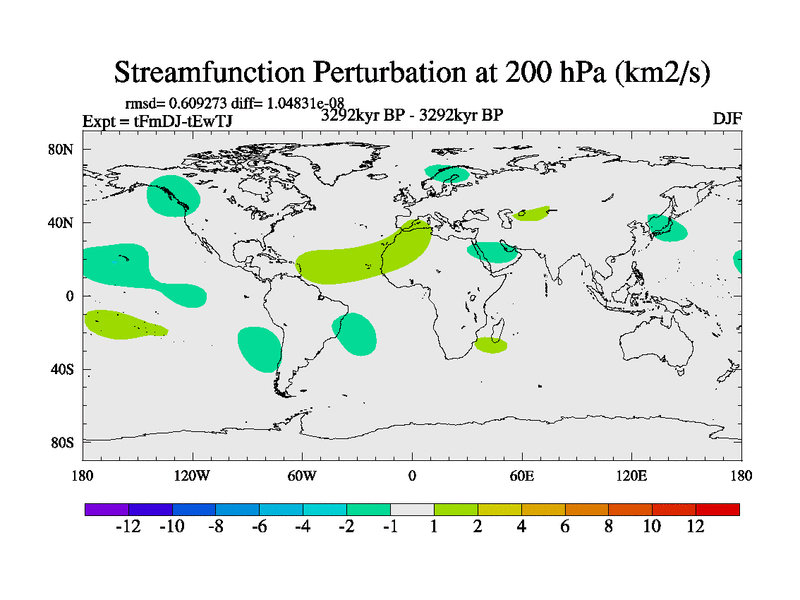 Streamfunction Perturbation at 200 hPa (km2/s)

rmsd= 0.609273 diff= 1.04831e-08
Expt = tFmDJ-tEwTJ
3292kyr BP - 3292kyr BP
DJF

80N
40N
0
40S
80S

180
120W
60W
0
60E
120E
180

-12 -10 -8 -6 -4 -2 -1 1 2 4 6 8 10 12